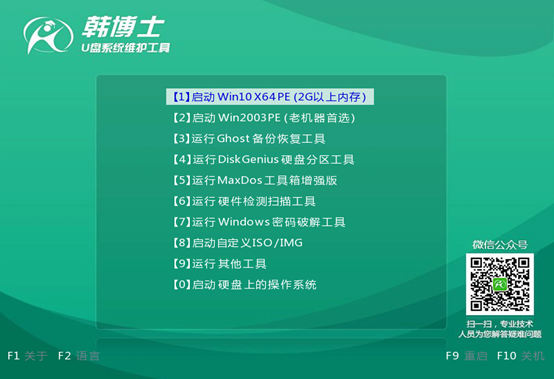 韩博士
U盘系统维护工具

【1】启动 Win10 X64 PE (2G以上内存)
【2】启动 Win2003PE (老机器首选)
【3】运行 Ghost 备份恢复工具
【4】运行 DiskGenius 硬盘分区工具
【5】运行 MaxDos 工具箱增强版
【6】运行 硬件检测扫描工具
【7】运行 Windows 密码破解工具
【8】启动自定义ISO/IMG
【9】运行 其他工具
【0】启动 硬盘上的操作系统

微信公众号

扫一扫，专业技术人员为您解答疑难问题

F1 关于 F2 语言

F9 重启 F10 关机